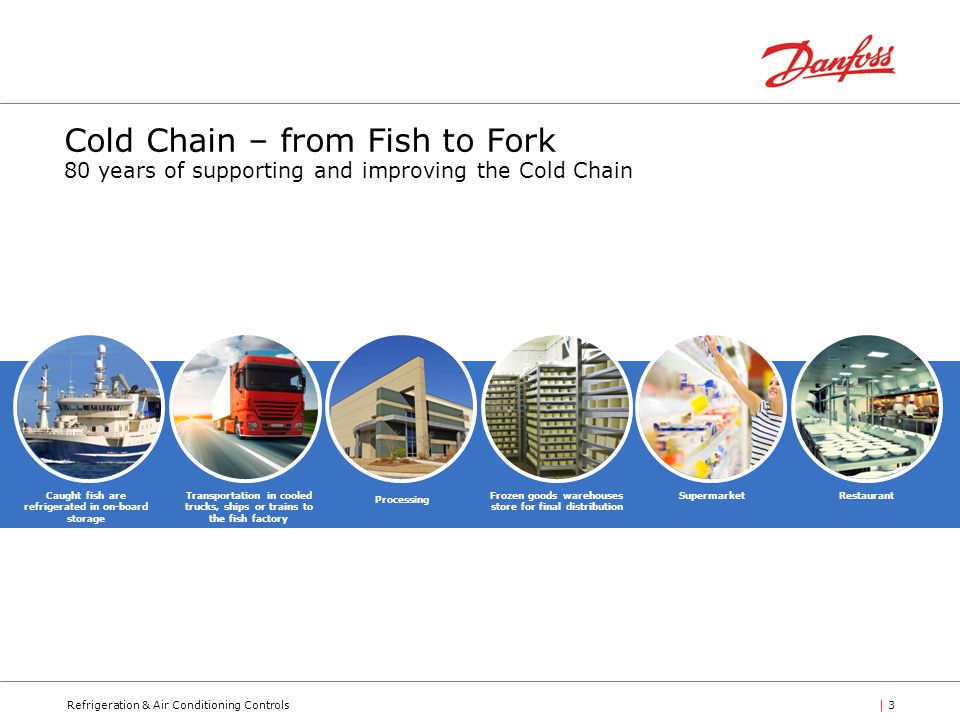 Danfoss

Cold Chain – from Fish to Fork
80 years of supporting and improving the Cold Chain

Caught fish are refrigerated in on-board storage

Transportation in cooled trucks, ships or trains to the fish factory

Processing

Frozen goods warehouses store for final distribution

Supermarket

Restaurant

Refrigeration & Air Conditioning Controls

| 3